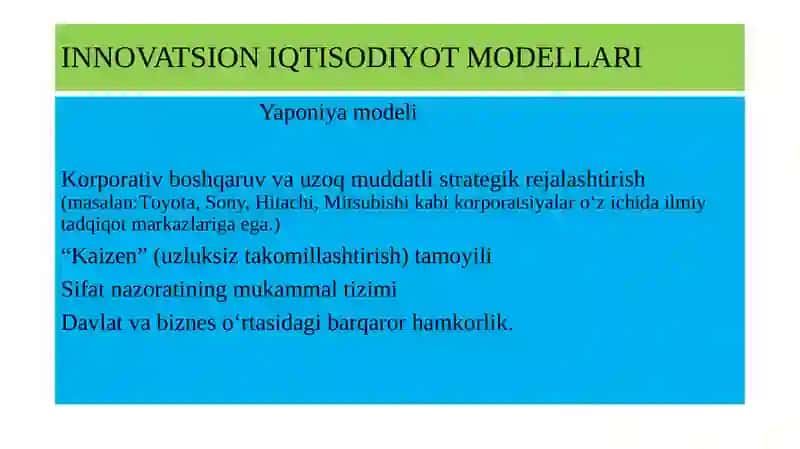 INNOVATSION IQTISODIYOT MODELLARI

Yaponiya modeli

Korporativ boshqaruv va uzoq muddatli strategik rejalashtirish (masalan:Toyota, Sony, Hitachi, Mitsubishi kabi korporatsiyalar o‘z ichida ilmiy tadqiqot markazlariga ega.)

“Kaizen” (uzluksiz takomillashtirish) tamoyili

Sifat nazoratining mukammal tizimi

Davlat va biznes o‘rtasidagi barqaror hamkorlik.